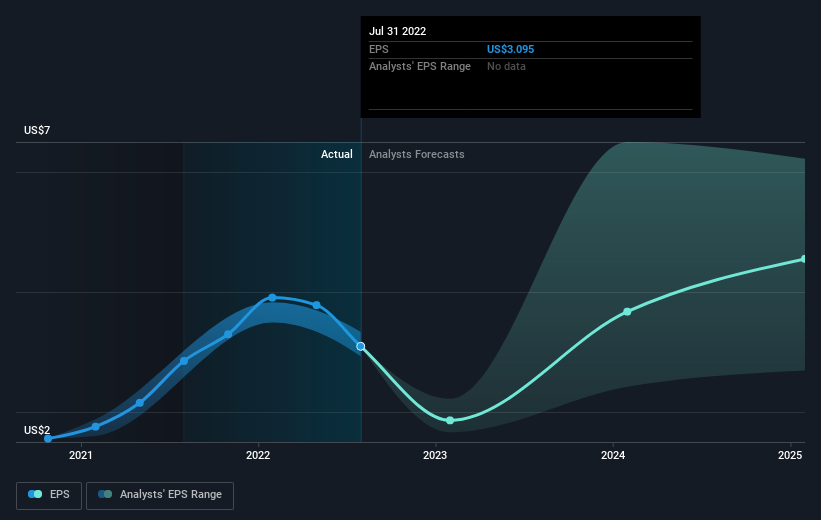 Jul 31 2022
EPS US$3.095
Analysts' EPS Range No data

US$7

Actual Analysts Forecasts

US$2

2021 2022 2023 2024 2025

EPS Analysts' EPS Range